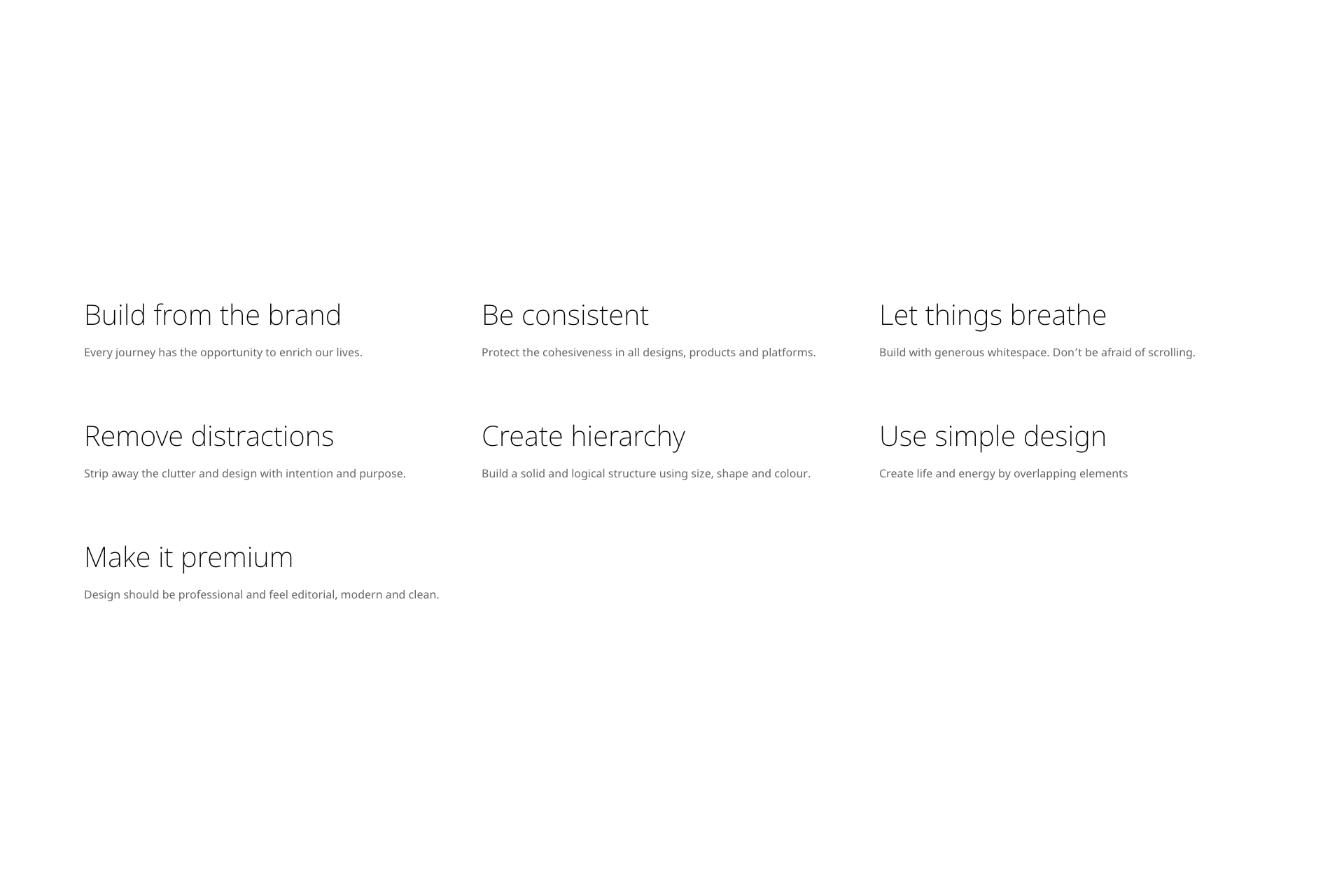 Build from the brand

Every journey has the opportunity to enrich our lives.

Be consistent

Protect the cohesiveness in all designs, products and platforms.

Let things breathe

Build with generous whitespace. Don’t be afraid of scrolling.

Remove distractions

Strip away the clutter and design with intention and purpose.

Create hierarchy

Build a solid and logical structure using size, shape and colour.

Use simple design

Create life and energy by overlapping elements

Make it premium

Design should be professional and feel editorial, modern and clean.